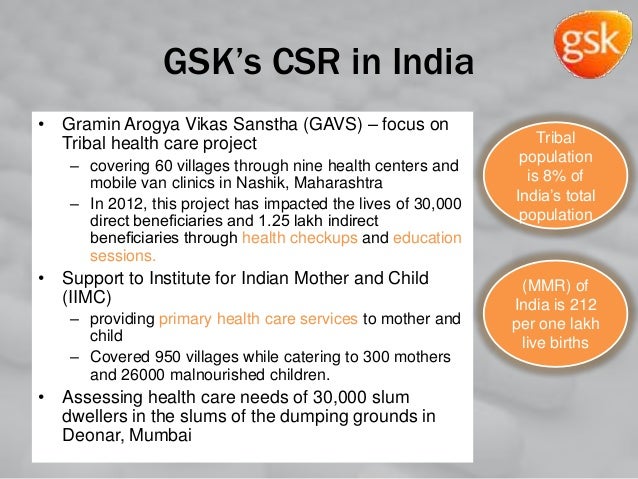 gsk

GSK's CSR in India

• Gramin Arogya Vikas Sanstha (GAVS) – focus on Tribal health care project
 – covering 60 villages through nine health centers and mobile van clinics in Nashik, Maharashtra
 – In 2012, this project has impacted the lives of 30,000 direct beneficiaries and 1.25 lakh indirect beneficiaries through health checkups and education sessions.
• Support to Institute for Indian Mother and Child (IIMC)
 – providing primary health care services to mother and child
 – Covered 950 villages while catering to 300 mothers and 26000 malnourished children.
• Assessing health care needs of 30,000 slum dwellers in the slums of the dumping grounds in Deonar, Mumbai

Tribal population is 8% of India's total population

(MMR) of India is 212 per one lakh live births